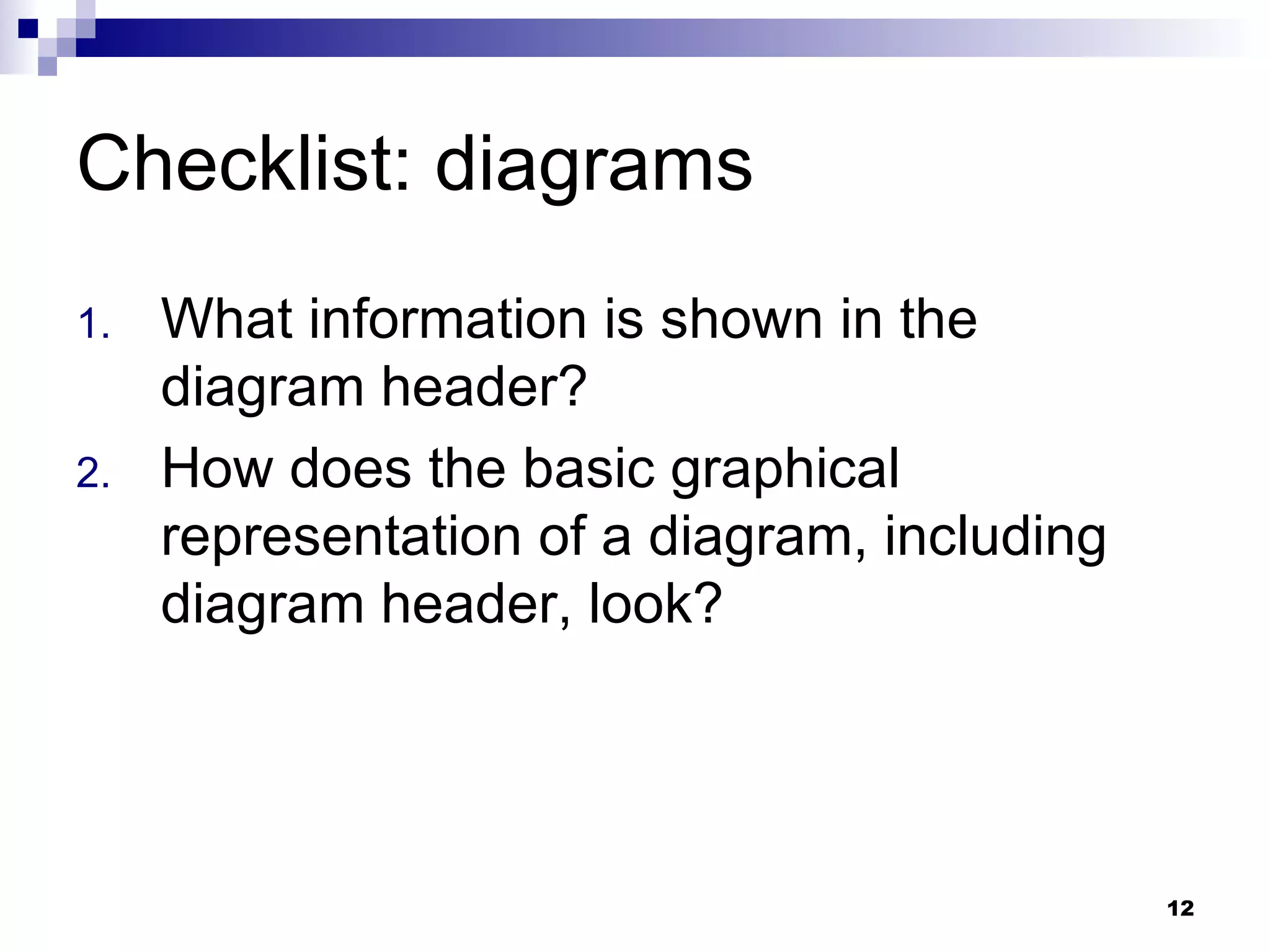 Checklist: diagrams

1. What information is shown in the diagram header?
2. How does the basic graphical representation of a diagram, including diagram header, look?

12